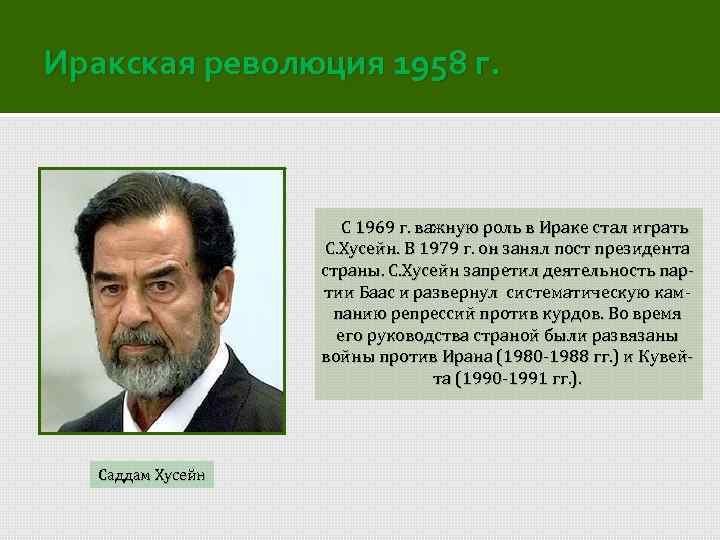 Иракская революция 1958 г.

С 1969 г. важную роль в Ираке стал играть С.Хусейн. В 1979 г. он занял пост президента страны. С.Хусейн запретил деятельность партии Баас и развернул систематическую кампанию репрессий против курдов. Во время его руководства страной были развязаны войны против Ирана (1980-1988 гг.) и Кувейта (1990-1991 гг.).

Саддам Хусейн